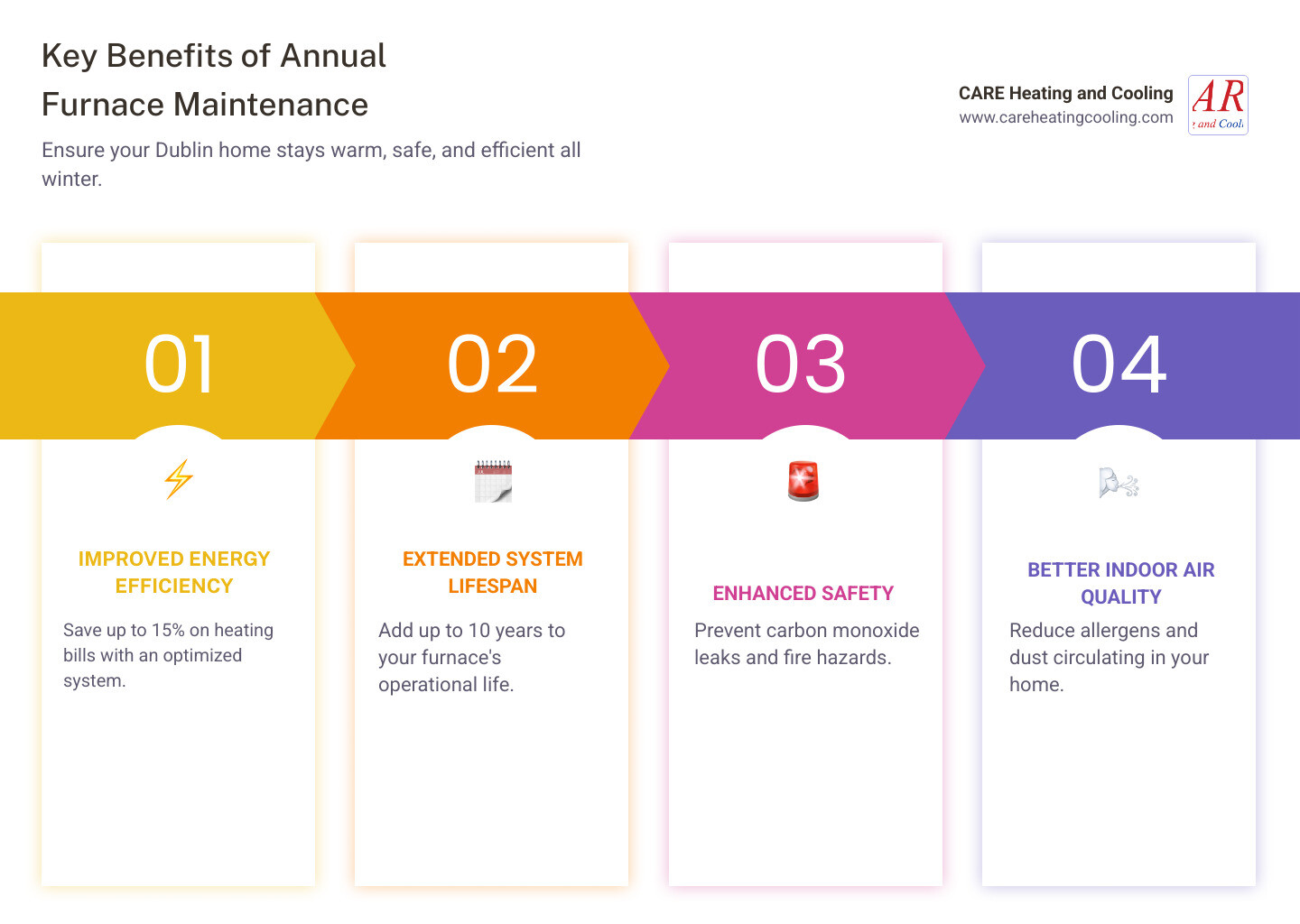 Key Benefits of Annual Furnace Maintenance

Ensure your Dublin home stays warm, safe, and efficient all winter.

CARE Heating and Cooling
www.careheatingcooling.com

AR
and Cool

01

IMPROVED ENERGY EFFICIENCY

Save up to 15% on heating bills with an optimized system.

02

EXTENDED SYSTEM LIFESPAN

Add up to 10 years to your furnace's operational life.

03

ENHANCED SAFETY

Prevent carbon monoxide leaks and fire hazards.

04

BETTER INDOOR AIR QUALITY

Reduce allergens and dust circulating in your home.